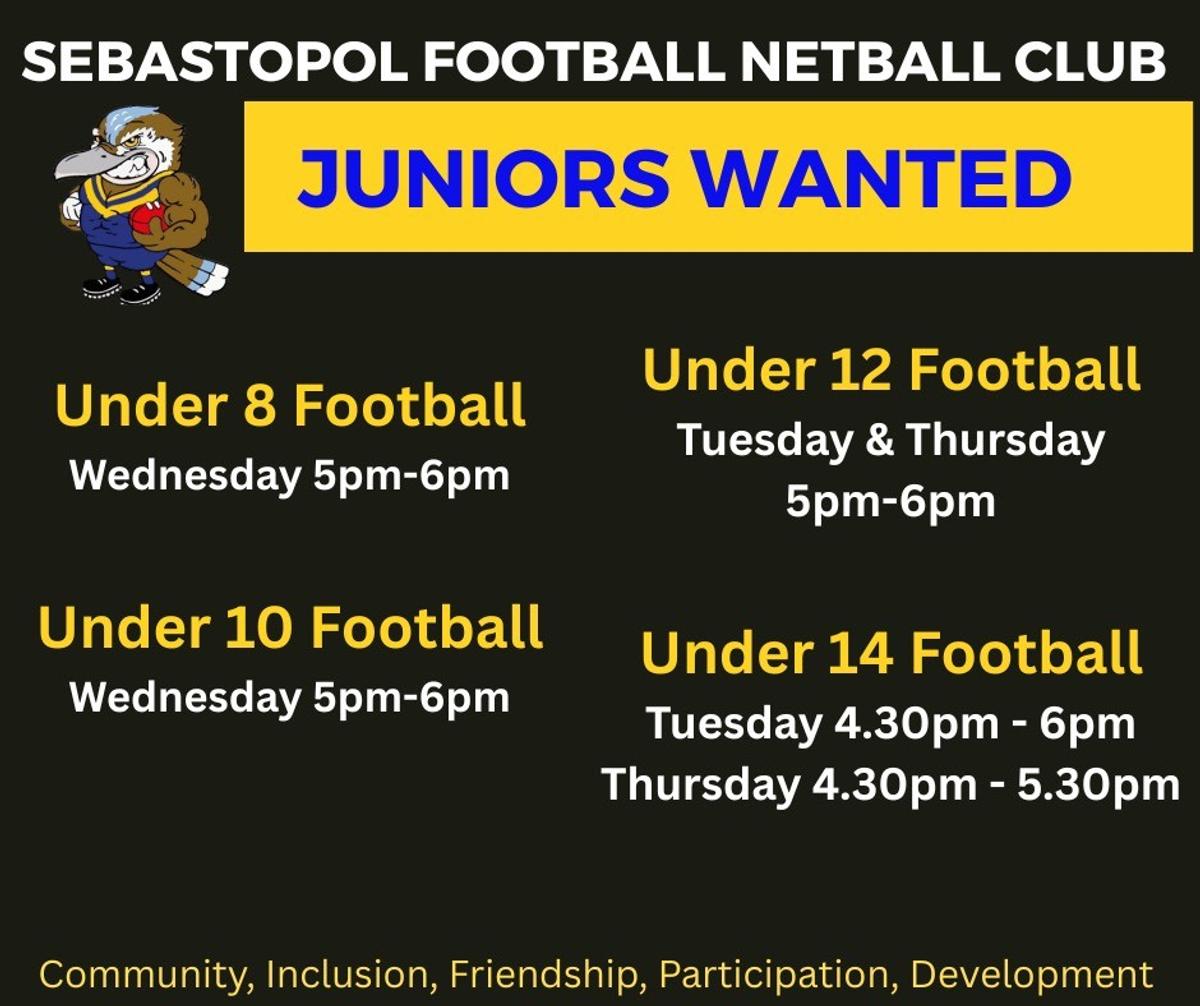 SEBASTOPOL FOOTBALL NETBALL CLUB

JUNIORS WANTED

Under 8 Football
Wednesday 5pm-6pm

Under 10 Football
Wednesday 5pm-6pm

Under 12 Football
Tuesday & Thursday
5pm-6pm

Under 14 Football
Tuesday 4.30pm - 6pm
Thursday 4.30pm - 5.30pm

Community, Inclusion, Friendship, Participation, Development